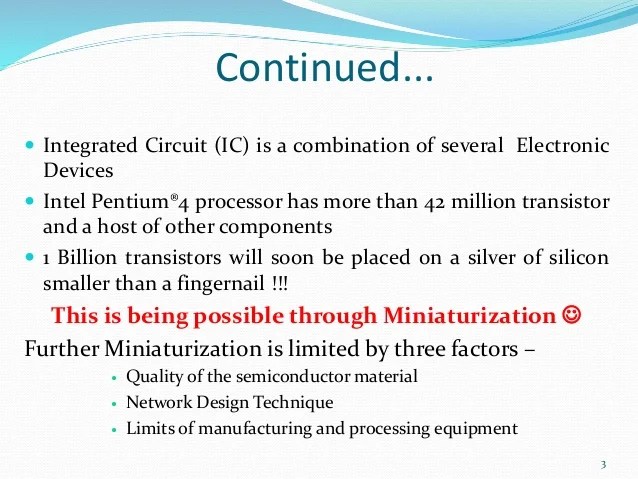 Continued...

- Integrated Circuit (IC) is a combination of several Electronic Devices
- Intel Pentium®4 processor has more than 42 million transistor and a host of other components
- 1 Billion transistors will soon be placed on a silver of silicon smaller than a fingernail !!!

This is being possible through Miniaturization ☺

Further Miniaturization is limited by three factors –

- Quality of the semiconductor material
- Network Design Technique
- Limits of manufacturing and processing equipment

3